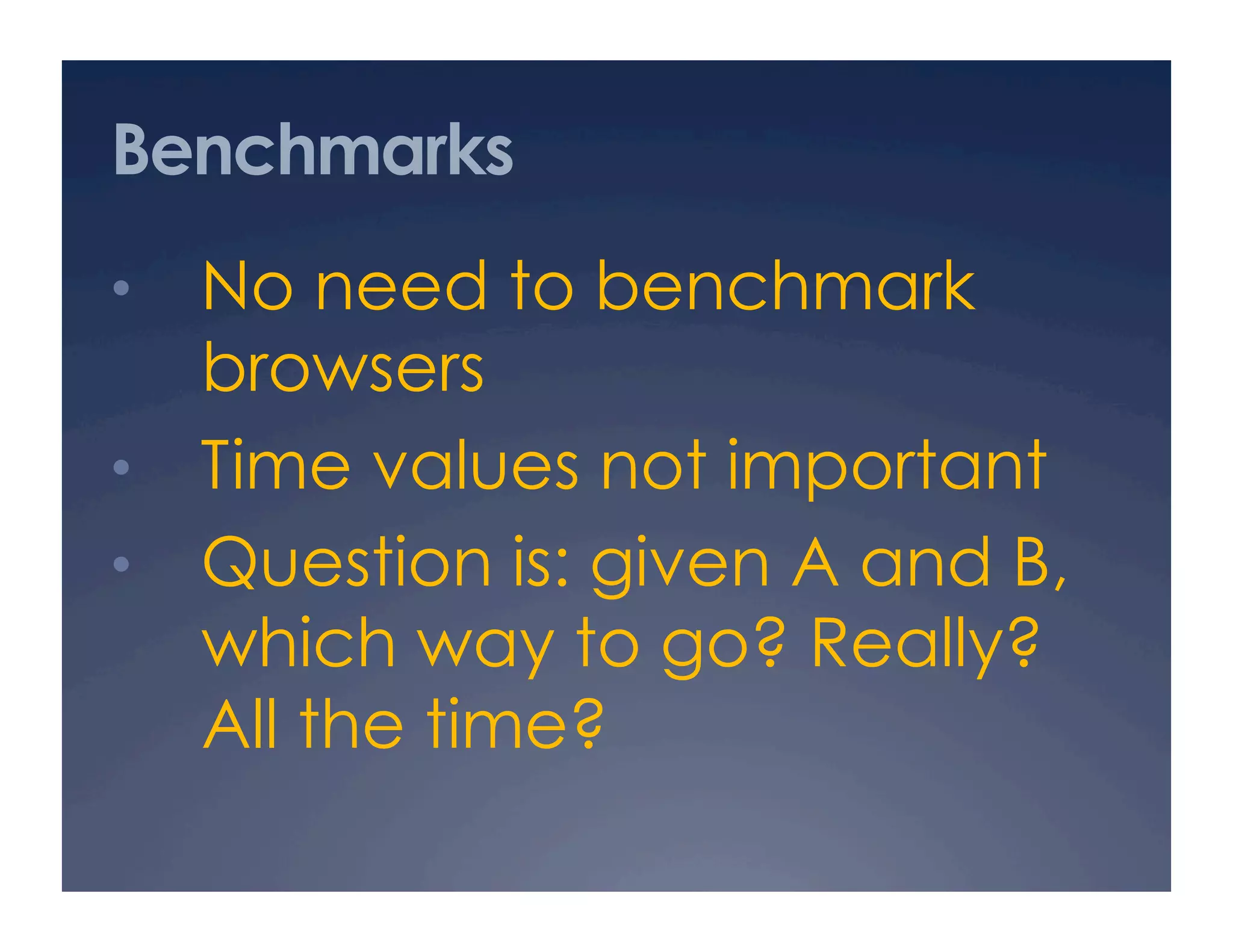 Benchmarks

• No need to benchmark browsers
• Time values not important
• Question is: given A and B, which way to go? Really? All the time?